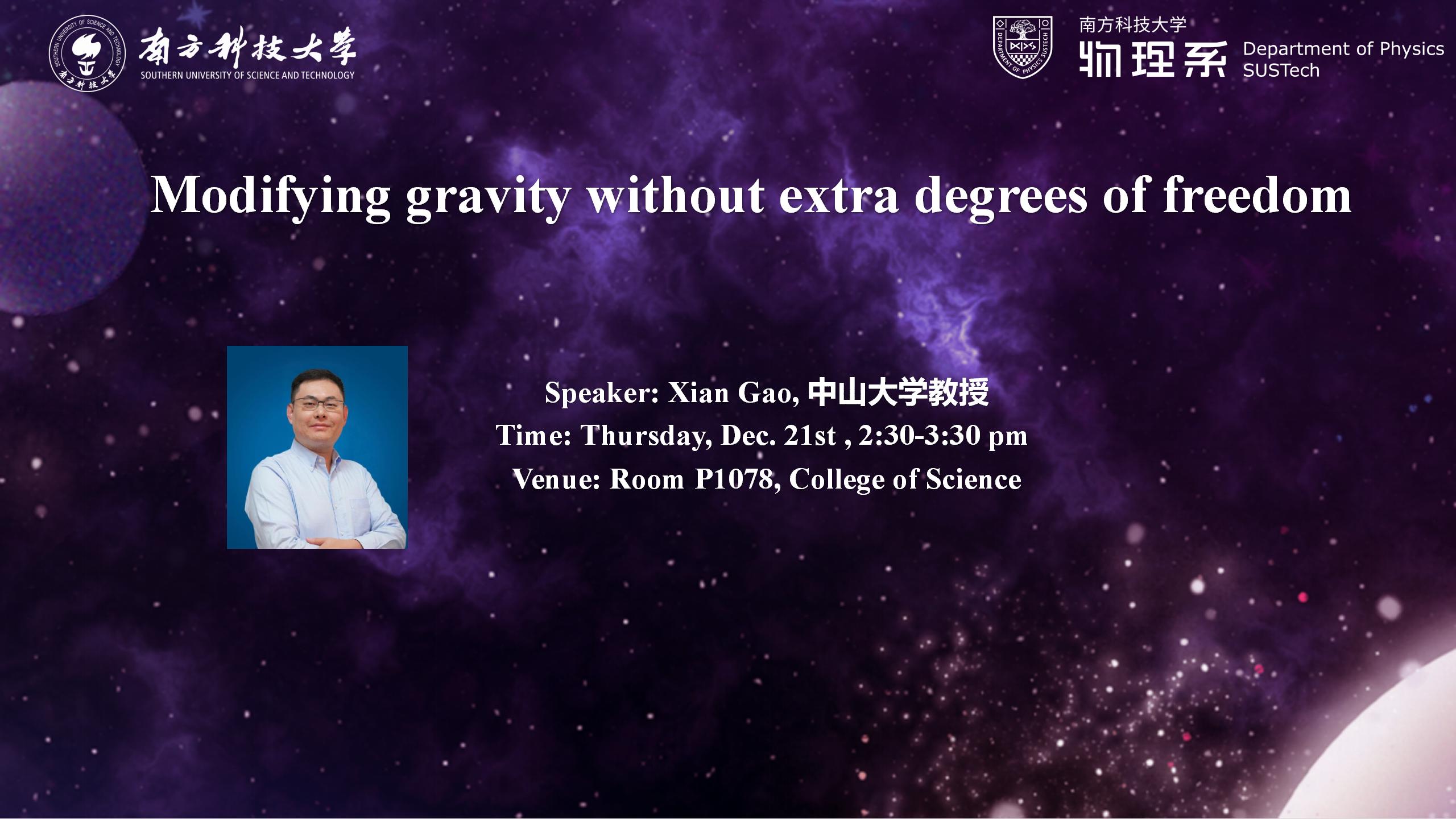 SOUTHERN UNIVERSITY OF SCIENCE AND TECHNOLOGY 南方科技大学
南方科技大学
SOUTHERN UNIVERSITY OF SCIENCE AND TECHNOLOGY

DEPARTMENT OF PHYSICS SUSTECH
南方科技大学
物理系
Department of Physics
SUSTech

Modifying gravity without extra degrees of freedom

Speaker: Xian Gao, 中山大学教授
Time: Thursday, Dec. 21st , 2:30-3:30 pm
Venue: Room P1078, College of Science